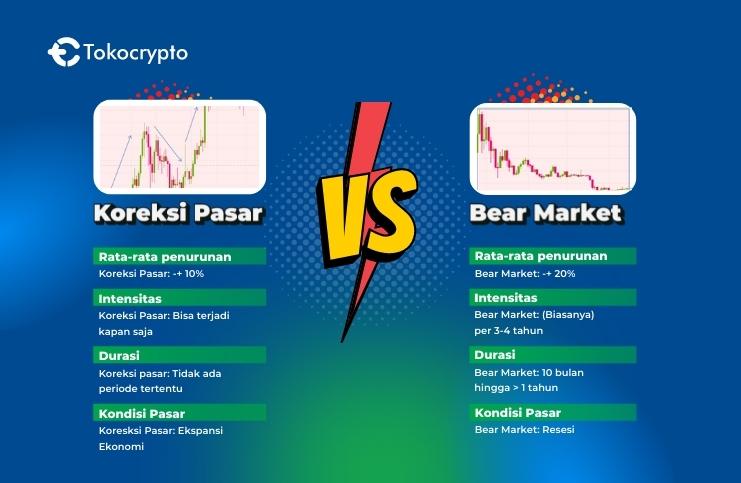 Tokocrypto

Koreksi Pasar

Rata-rata penurunan
Koreksi Pasar: -+ 10%

Intensitas
Koreksi Pasar: Bisa terjadi kapan saja

Durasi
Koreksi pasar: Tidak ada periode tertentu

Kondisi Pasar
Koresksi Pasar: Ekspansi Ekonomi

VS

Bear Market

Rata-rata penurunan
Bear Market: -+ 20%

Intensitas
Bear Market: (Biasanya) per 3-4 tahun

Durasi
Bear Market: 10 bulan hingga > 1 tahun

Kondisi Pasar
Bear Market: Resesi